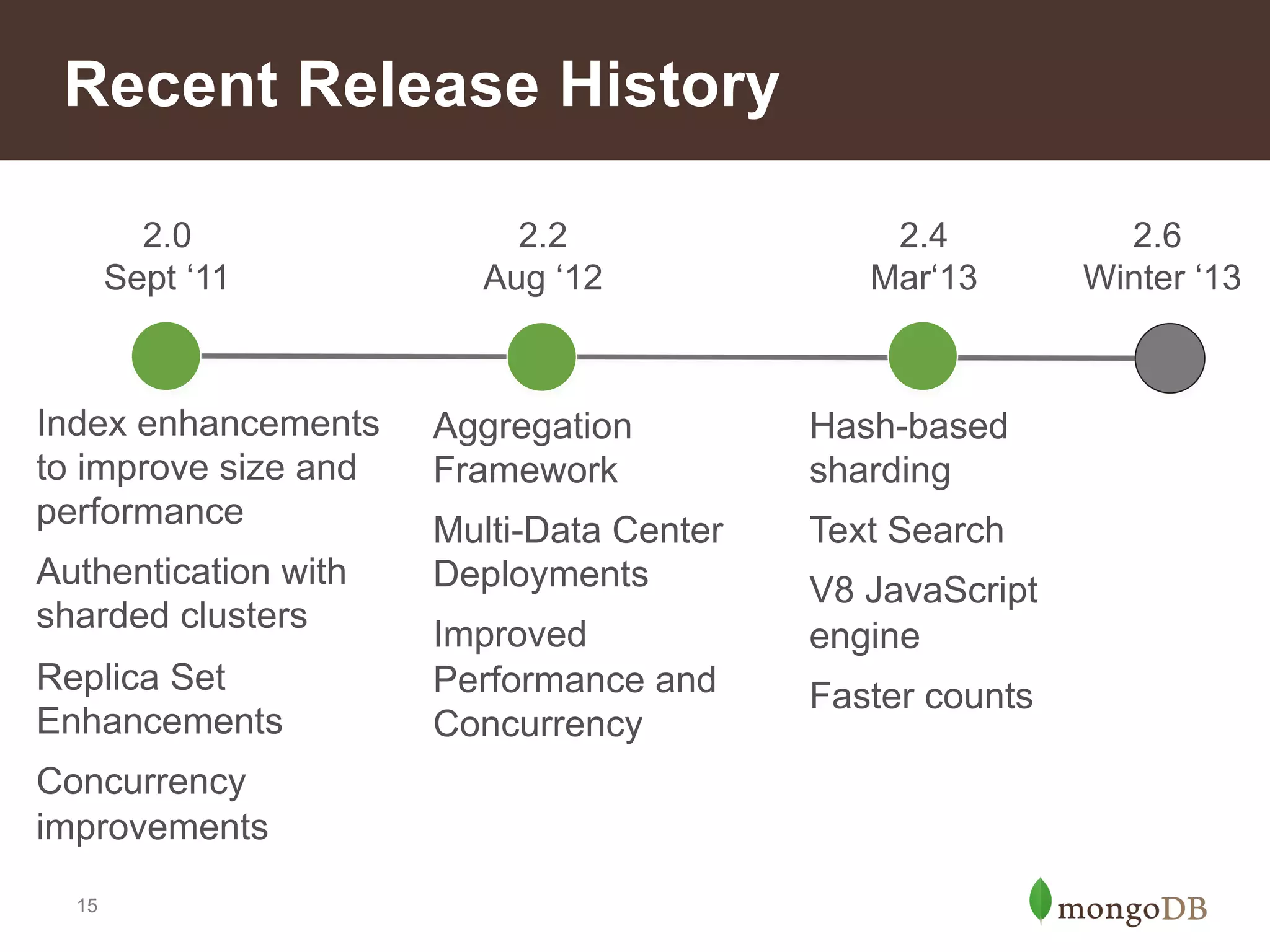 Recent Release History

2.0
Sept ‘11

2.2
Aug ‘12

2.4
Mar‘13

2.6
Winter ‘13

Index enhancements to improve size and performance

Authentication with sharded clusters

Replica Set Enhancements

Concurrency improvements

Aggregation Framework

Multi-Data Center Deployments

Improved Performance and Concurrency

Hash-based sharding

Text Search

V8 JavaScript engine

Faster counts

15

mongoDB